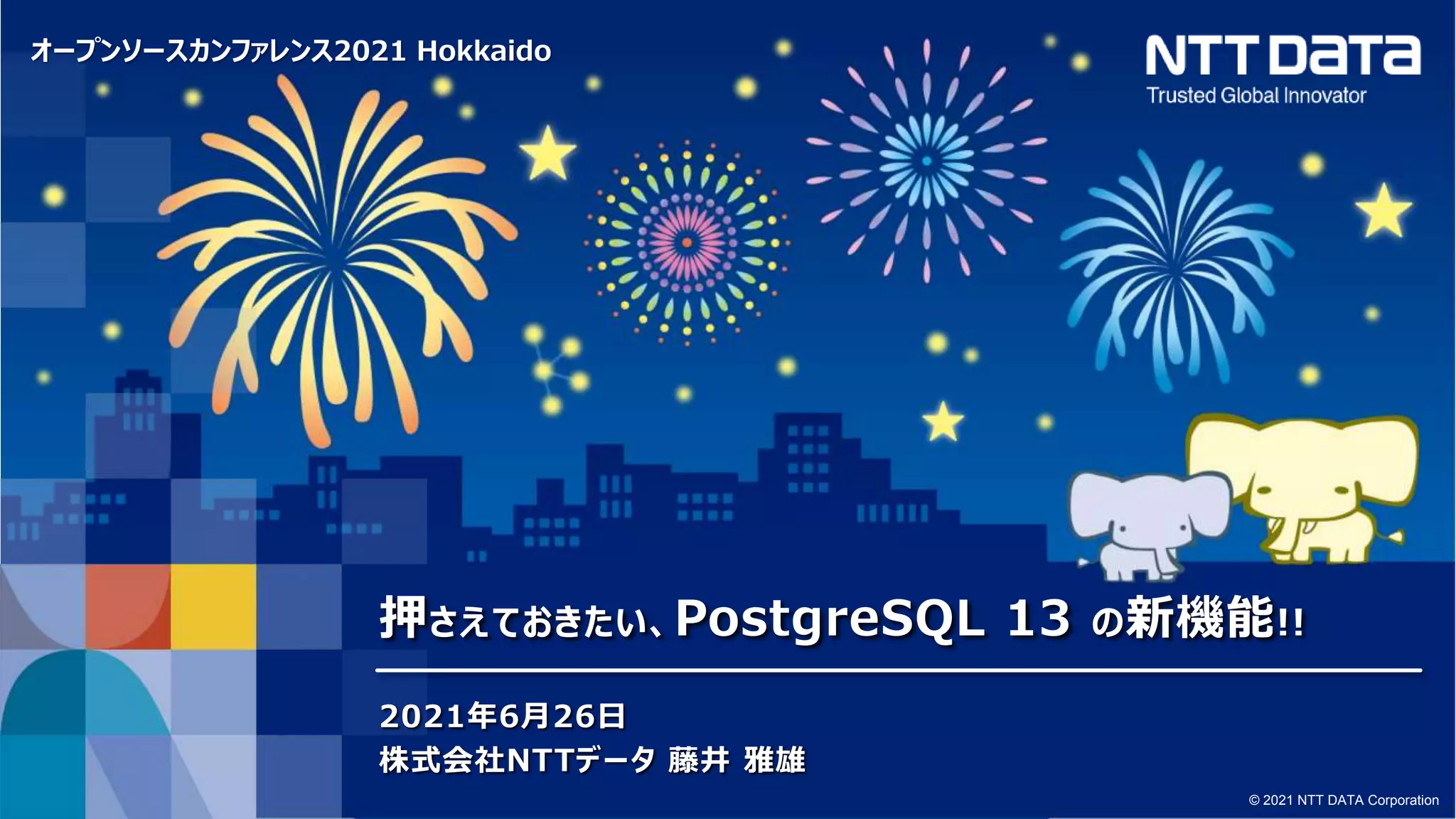 オープンソースカンファレンス2021 Hokkaido

NTT DaTa
Trusted Global Innovator

押さえておきたい、PostgreSQL 13 の新機能!!

2021年6月26日
株式会社NTTデータ 藤井 雅雄

© 2021 NTT DATA Corporation